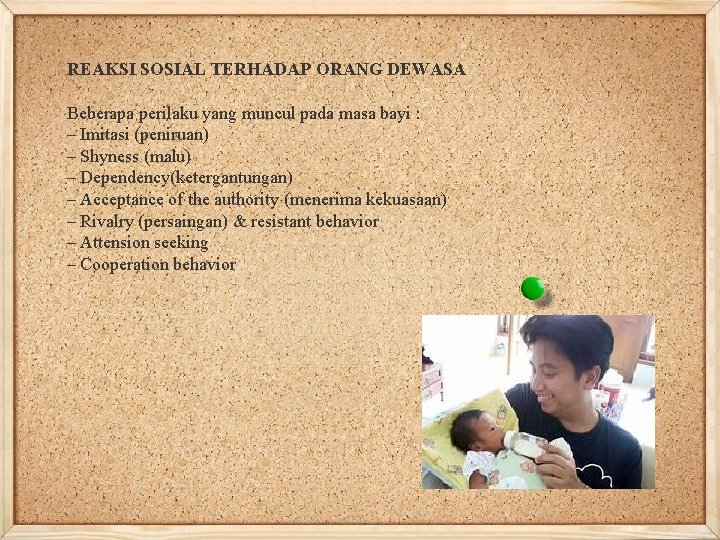 REAKSI SOSIAL TERHADAP ORANG DEWASA

Beberapa perilaku yang muncul pada masa bayi :
– Imitasi (peniruan)
– Shyness (malu)
– Dependency(ketergantungan)
– Acceptance of the authority (menerima kekuasaan)
– Rivalry (persaingan) & resistant behavior
– Attension seeking
– Cooperation behavior